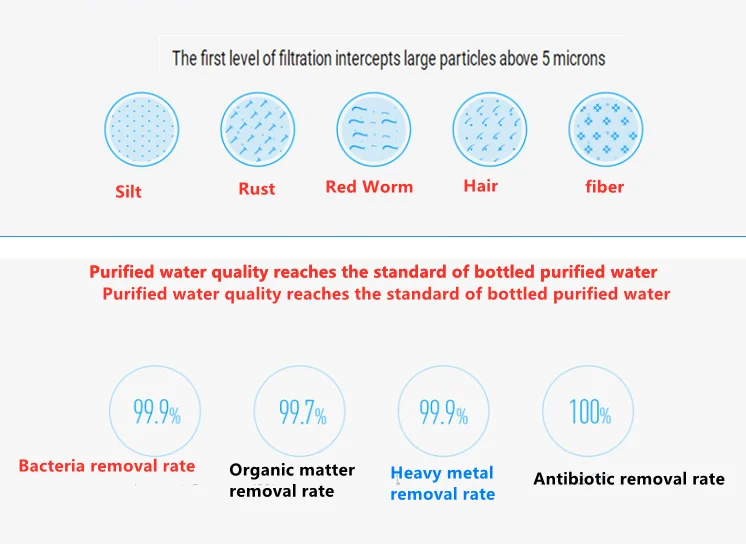 The first level of filtration intercepts large particles above 5 microns

Silt

Rust

Red Worm

Hair

fiber

Purified water quality reaches the standard of bottled purified water
Purified water quality reaches the standard of bottled purified water

99.9%

Bacteria removal rate

99.7%

Organic matter removal rate

99.9%

Heavy metal removal rate

100%

Antibiotic removal rate